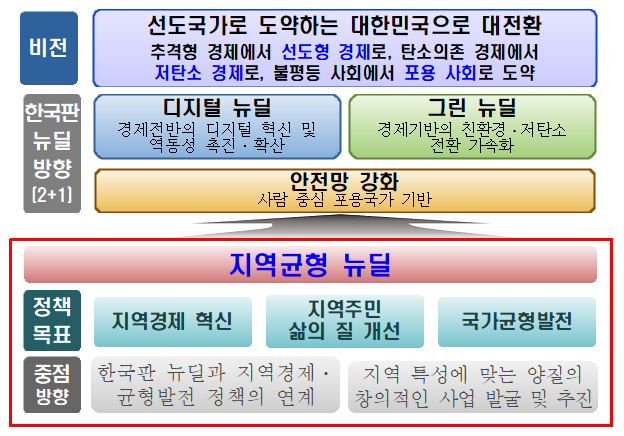 비전

선도국가로 도약하는 대한민국으로 대전환
추격형 경제에서 선도형 경제로, 탄소의존 경제에서 저탄소 경제로, 불평등 사회에서 포용 사회로 도약

한국판 뉴딜 방향 (2+1)

디지털 뉴딜
경제전반의 디지털 혁신 및 역동성 촉진·확산

그린 뉴딜
경제기반의 친환경·저탄소 전환 가속화

안전망 강화
사람 중심 포용국가 기반

지역균형 뉴딜

정책 목표

지역경제 혁신

지역주민 삶의 질 개선

국가균형발전

중점 방향

한국판 뉴딜과 지역경제·균형발전 정책의 연계

지역 특성에 맞는 양질의 창의적인 사업 발굴 및 추진